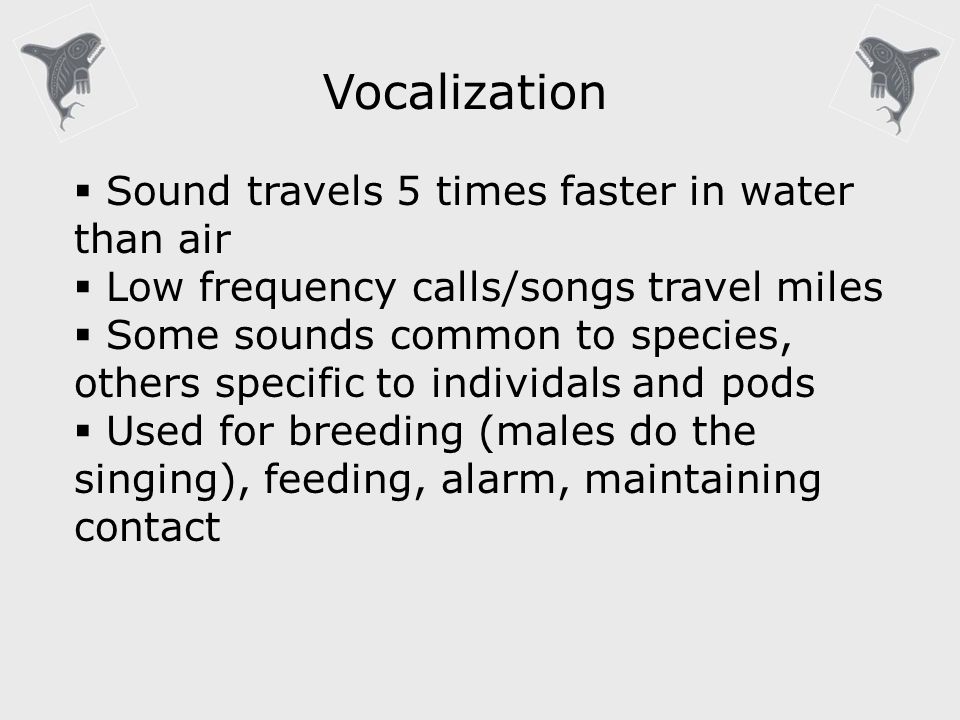 Vocalization

▪ Sound travels 5 times faster in water than air
▪ Low frequency calls/songs travel miles
▪ Some sounds common to species, others specific to individuals and pods
▪ Used for breeding (males do the singing), feeding, alarm, maintaining contact